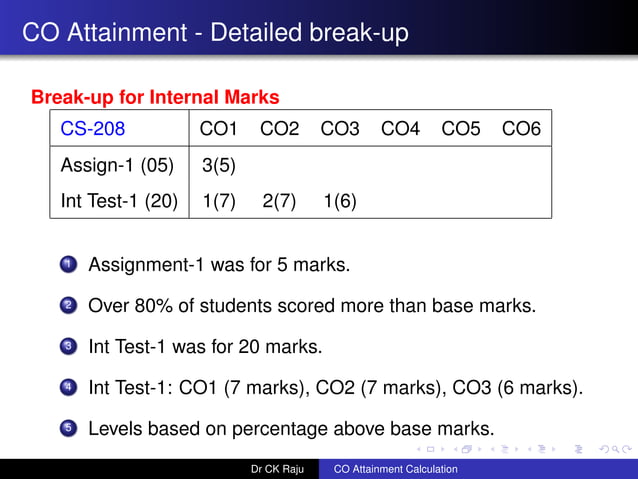 CO Attainment - Detailed break-up

Break-up for Internal Marks

| CS-208 | CO1 | CO2 | CO3 | CO4 | CO5 | CO6 |
|---|---|---|---|---|---|---|
| Assign-1 (05) | 3(5) | | | | | |
| Int Test-1 (20) | 1(7) | 2(7) | 1(6) | | | |

1 Assignment-1 was for 5 marks.

2 Over 80% of students scored more than base marks.

3 Int Test-1 was for 20 marks.

4 Int Test-1: CO1 (7 marks), CO2 (7 marks), CO3 (6 marks).

5 Levels based on percentage above base marks.

Dr CK Raju CO Attainment Calculation